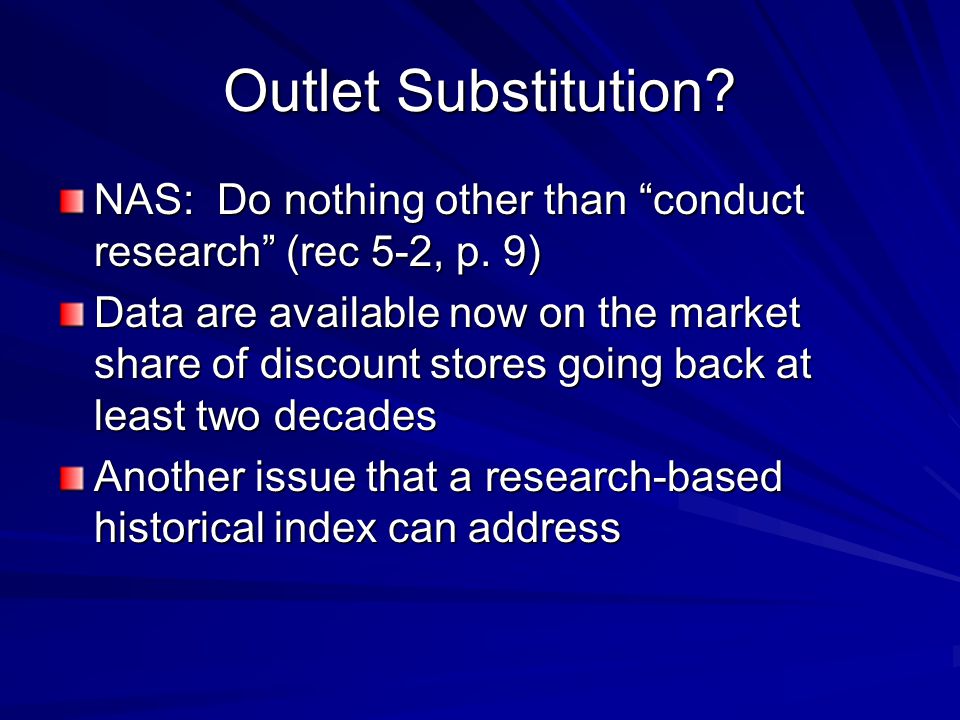 Outlet Substitution?

NAS:  Do nothing other than “conduct research” (rec 5-2, p. 9)

Data are available now on the market share of discount stores going back at least two decades

Another issue that a research-based historical index can address